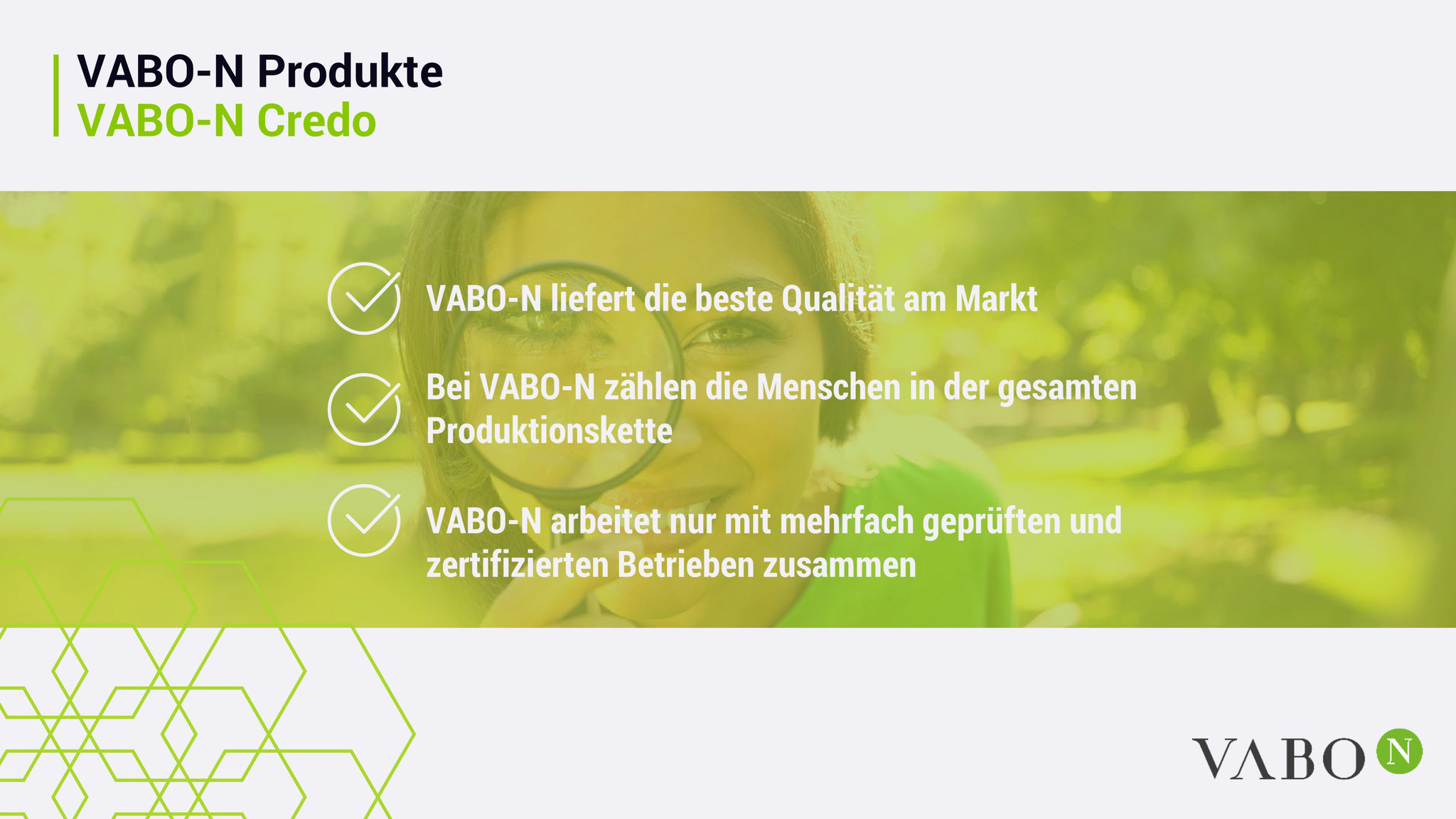 VABO-N Produkte
VABO-N Credo

VABO-N liefert die beste Qualität am Markt

Bei VABO-N zählen die Menschen in der gesamten Produktionskette

VABO-N arbeitet nur mit mehrfach geprüften und zertifizierten Betrieben zusammen

VABO N